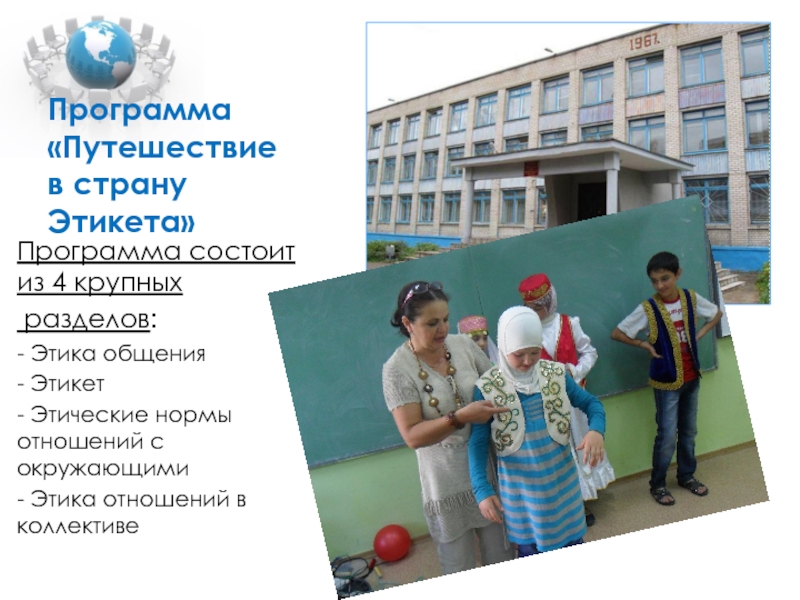 Программа «Путешествие в страну Этикета»

Программа состоит из 4 крупных разделов:

- Этика общения
- Этикет
- Этические нормы отношений с окружающими
- Этика отношений в коллективе

1967.